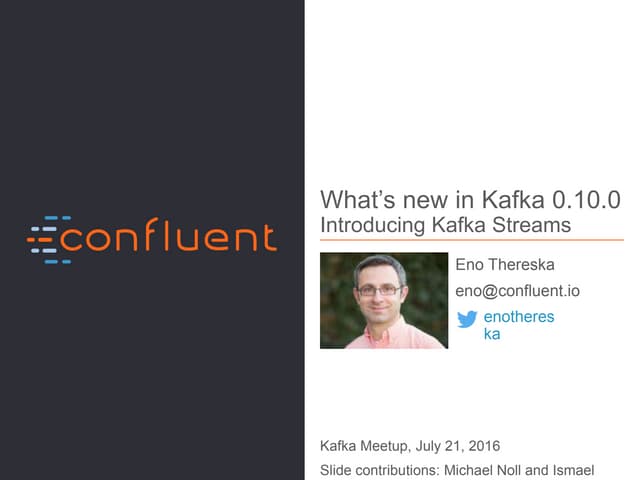 confluent

What's new in Kafka 0.10.0
Introducing Kafka Streams

Eno Thereska

eno@confluent.io

enotheres
ka

Kafka Meetup, July 21, 2016

Slide contributions: Michael Noll and Ismael